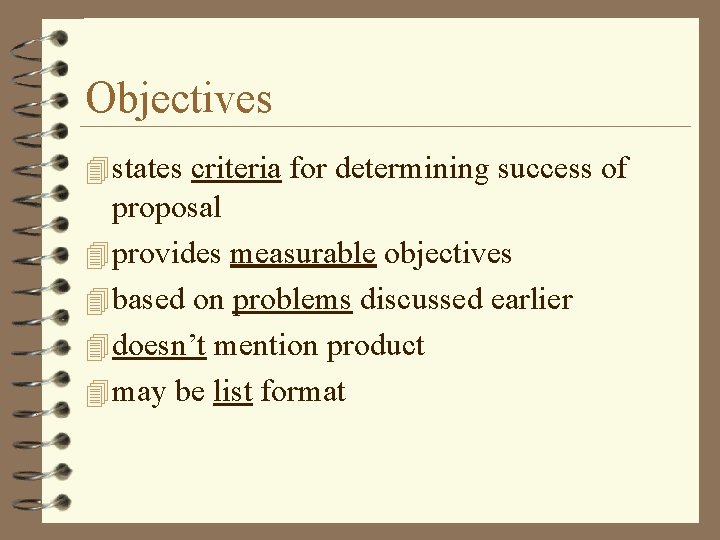 Objectives

states criteria for determining success of proposal

provides measurable objectives

based on problems discussed earlier

doesn’t mention product

may be list format